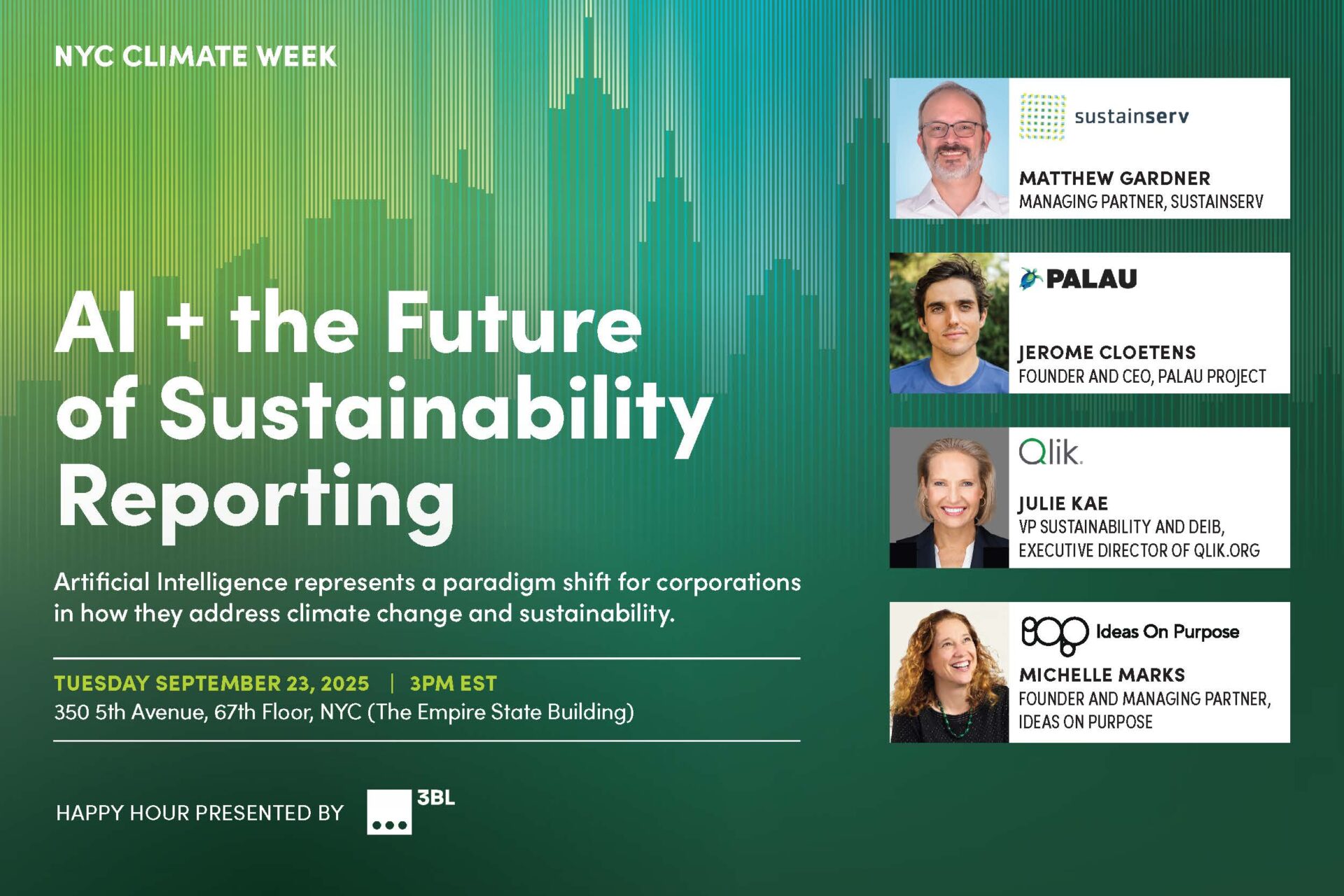 NYC CLIMATE WEEK

AI + the Future of Sustainability Reporting

Artificial Intelligence represents a paradigm shift for corporations in how they address climate change and sustainability.

TUESDAY SEPTEMBER 23, 2025 | 3PM EST
350 5th Avenue, 67th Floor, NYC (The Empire State Building)

HAPPY HOUR PRESENTED BY 3BL

sustainserv
MATTHEW GARDNER
MANAGING PARTNER, SUSTAINSERV

PALAU
JEROME CLOETENS
FOUNDER AND CEO, PALAU PROJECT

Qlik
JULIE KAE
VP SUSTAINABILITY AND DEIB, EXECUTIVE DIRECTOR OF QLIK.ORG

Ideas On Purpose
MICHELLE MARKS
FOUNDER AND MANAGING PARTNER, IDEAS ON PURPOSE